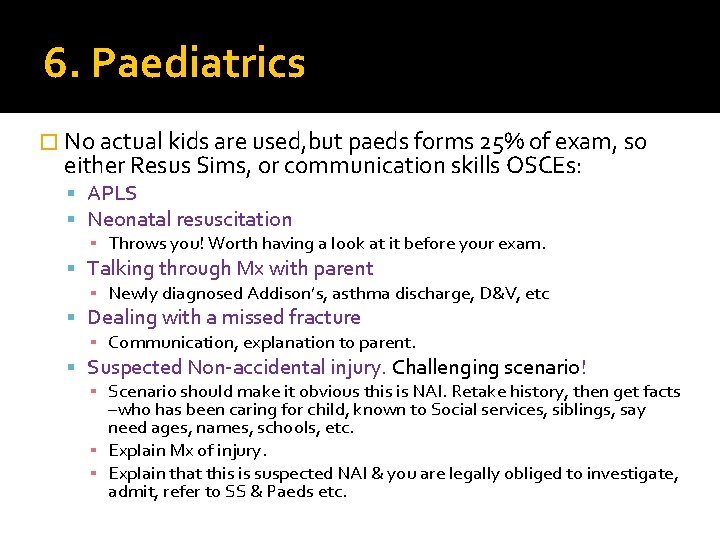 6. Paediatrics

No actual kids are used,but paeds forms 25% of exam, so either Resus Sims, or communication skills OSCEs:

APLS

Neonatal resuscitation

Throws you! Worth having a look at it before your exam.

Talking through Mx with parent

Newly diagnosed Addison's, asthma discharge, D&V, etc

Dealing with a missed fracture

Communication, explanation to parent.

Suspected Non-accidental injury. Challenging scenario!

Scenario should make it obvious this is NAI. Retake history, then get facts –who has been caring for child, known to Social services, siblings, say need ages, names, schools, etc.

Explain Mx of injury.

Explain that this is suspected NAI & you are legally obliged to investigate, admit, refer to SS & Paeds etc.